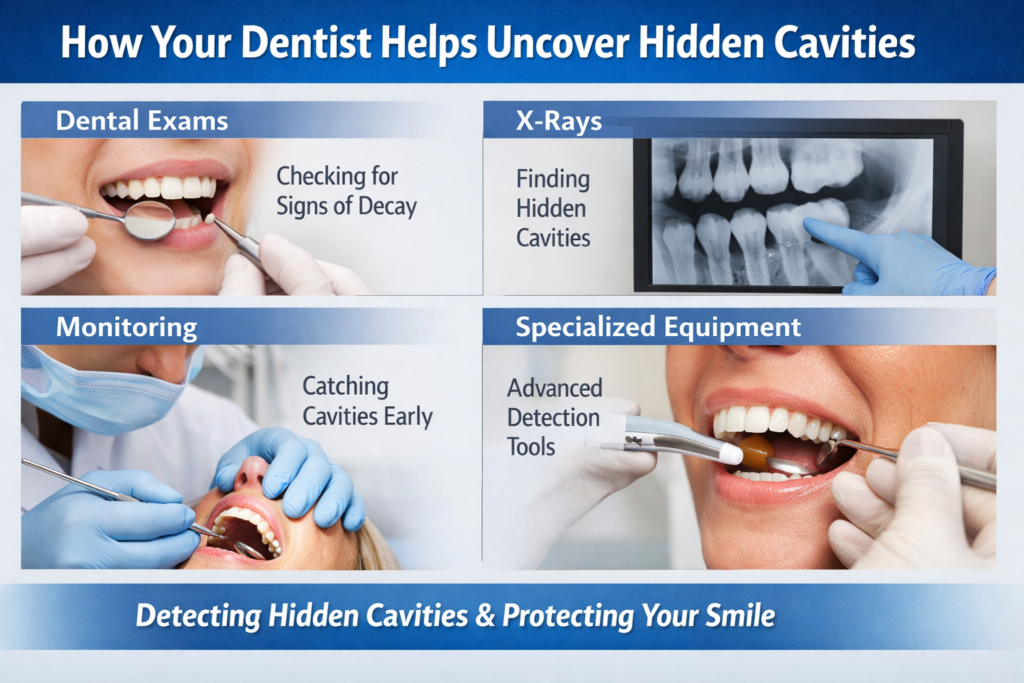 How Your Dentist Helps Uncover Hidden Cavities

Dental Exams

Checking for Signs of Decay

X-Rays

Finding Hidden Cavities

Monitoring

Catching Cavities Early

Specialized Equipment

Advanced Detection Tools

Detecting Hidden Cavities & Protecting Your Smile